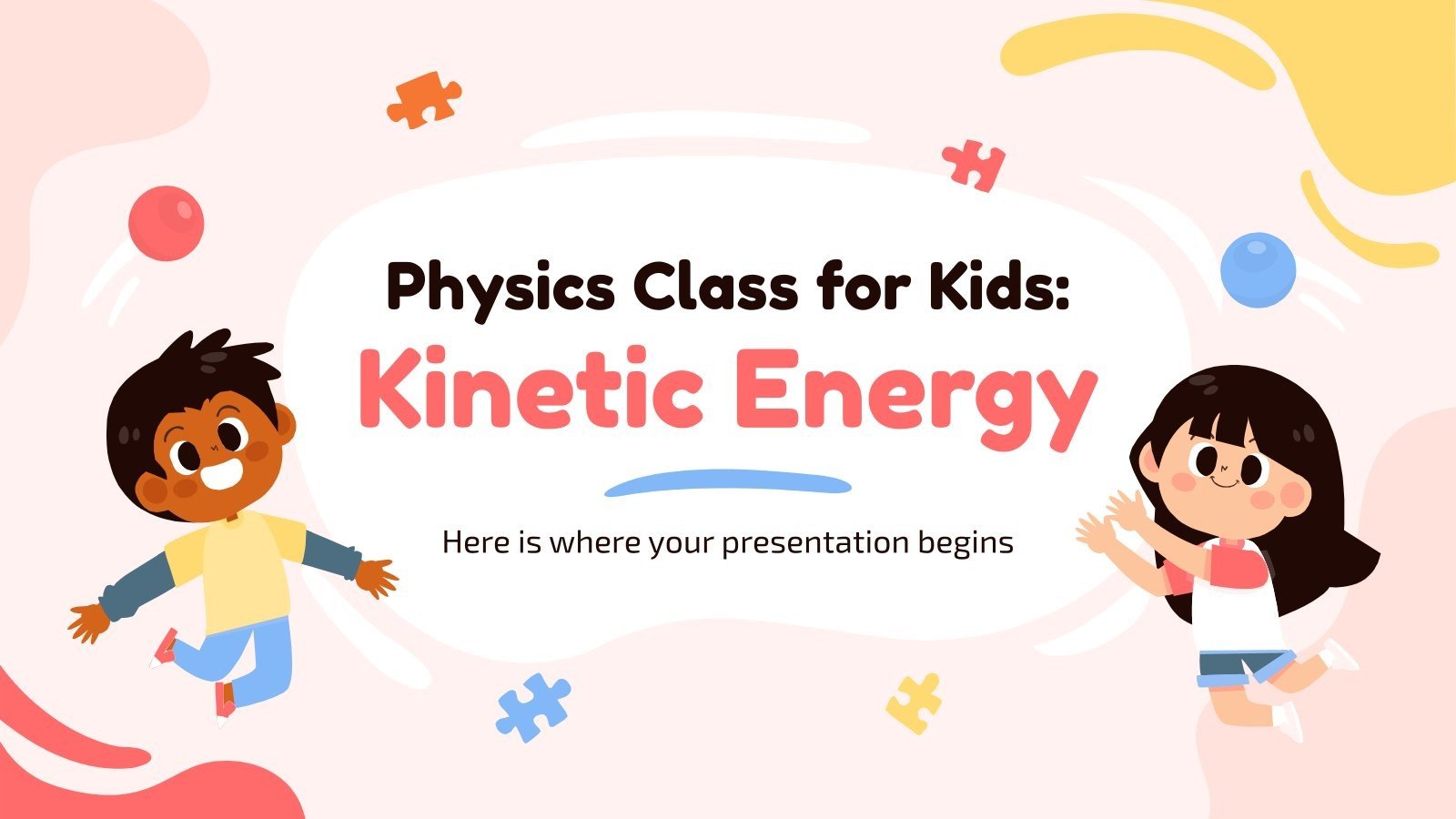 Physics Class for Kids:
Kinetic Energy

Here is where your presentation begins